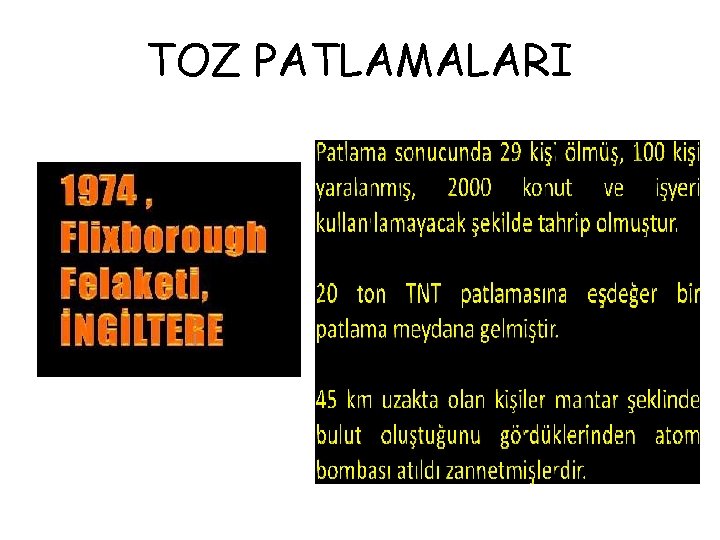 TOZ PATLAMALARI

1974 , Flixborough Felaketi, İNGİLTERE

Patlama sonucunda 29 kişi ölmüş, 100 kişi yaralanmış, 2000 konut ve işyeri kullanılamayacak şekilde tahrip olmuştur.

20 ton TNT patlamasına eşdeğer bir patlama meydana gelmiştir.

45 km uzakta olan kişiler mantar şeklinde bulut oluştuğunu gördüklerinden atom bombası atıldı zannetmişlerdir.